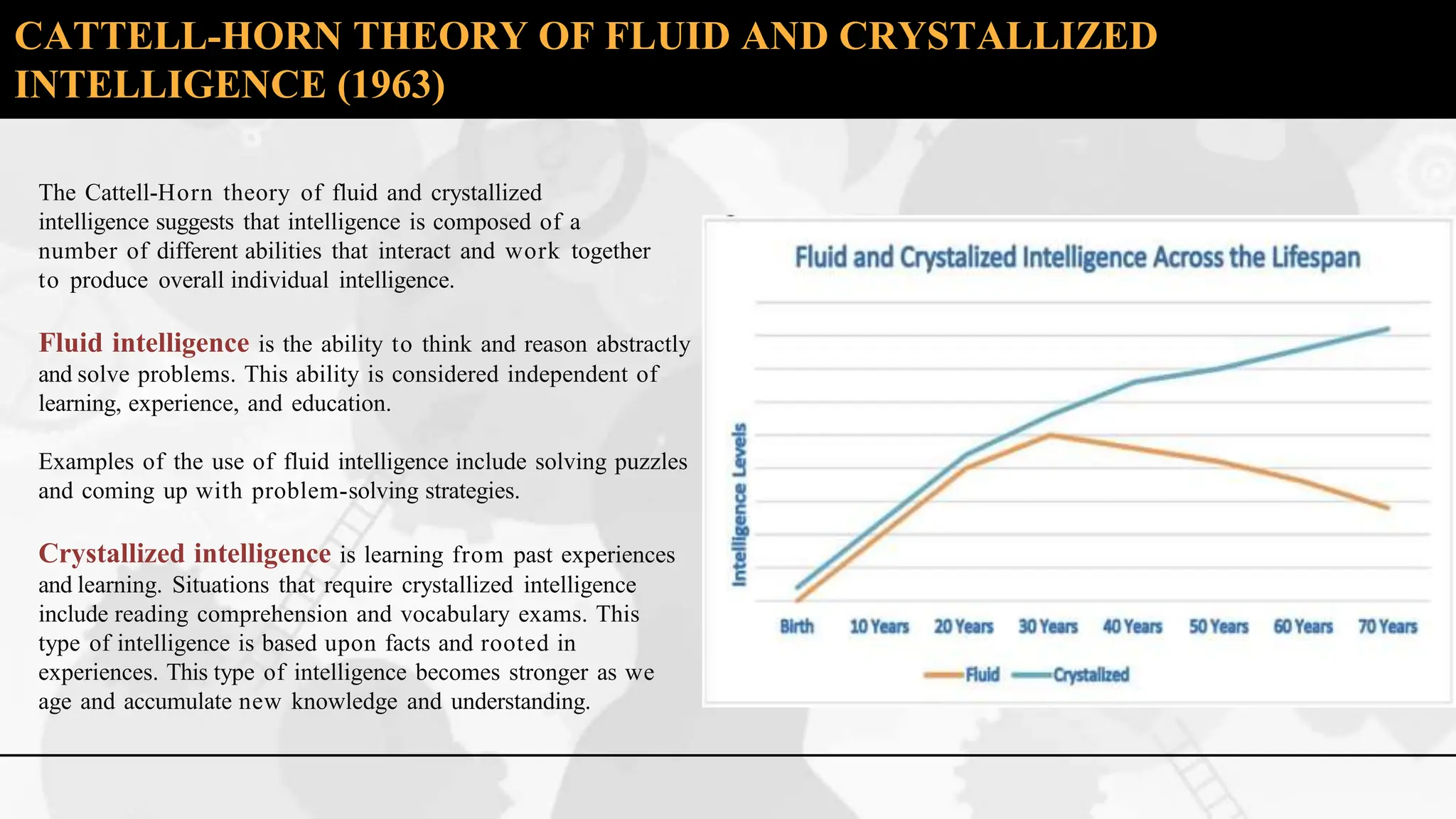 CATTELL-HORN THEORY OF FLUID AND CRYSTALLIZED INTELLIGENCE (1963)

The Cattell-Horn theory of fluid and crystallized intelligence suggests that intelligence is composed of a number of different abilities that interact and work together to produce overall individual intelligence.

Fluid intelligence is the ability to think and reason abstractly and solve problems. This ability is considered independent of learning, experience, and education.

Examples of the use of fluid intelligence include solving puzzles and coming up with problem-solving strategies.

Crystallized intelligence is learning from past experiences and learning. Situations that require crystallized intelligence include reading comprehension and vocabulary exams. This type of intelligence is based upon facts and rooted in experiences. This type of intelligence becomes stronger as we age and accumulate new knowledge and understanding.

Fluid and Crystalized Intelligence Across the Lifespan

Intelligence Levels

Birth 10 Years 20 Years 30 Years 40 Years 50 Years 60 Years 70 Years

Fluid Crystalized